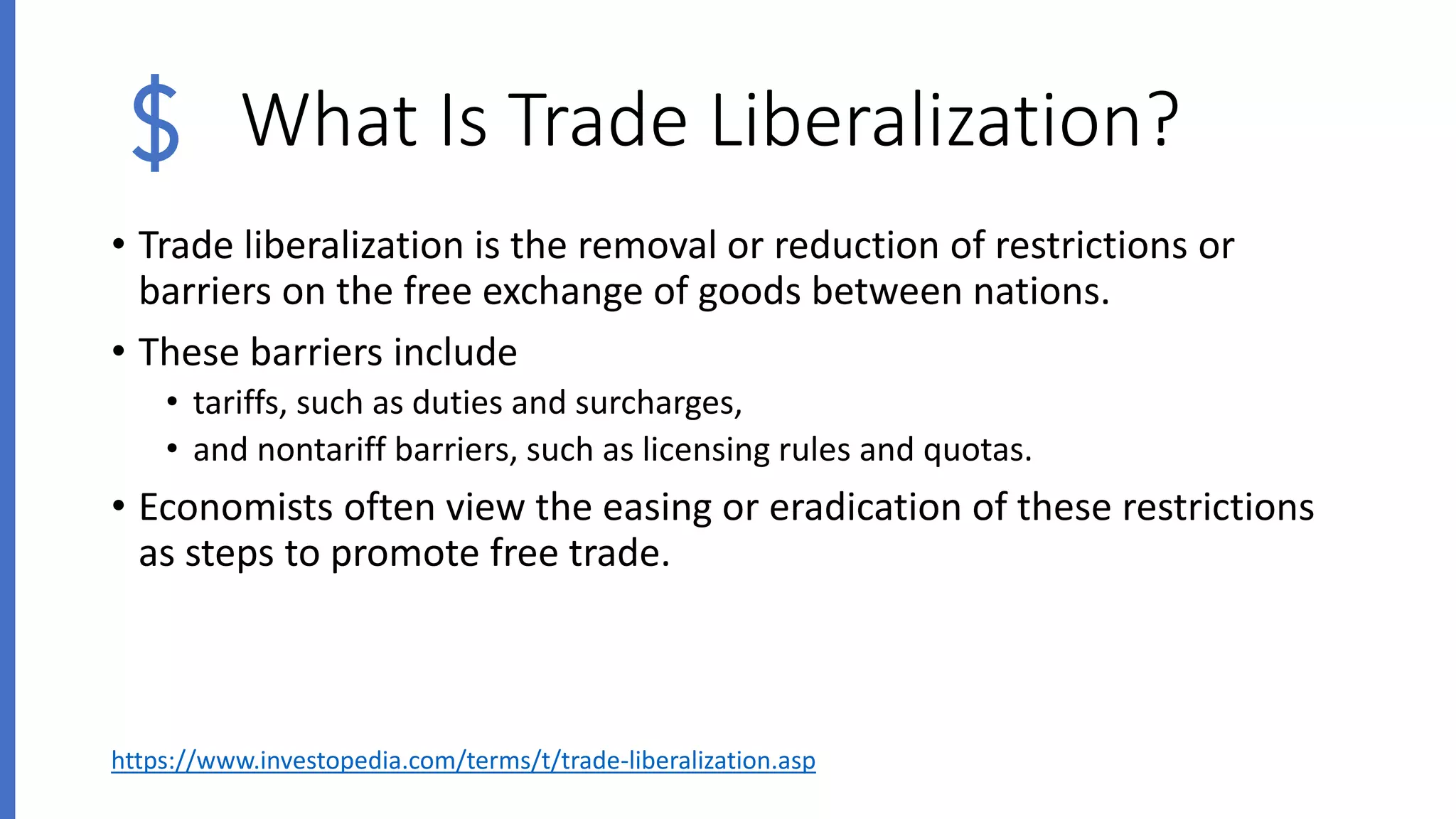 $ What Is Trade Liberalization?

• Trade liberalization is the removal or reduction of restrictions or barriers on the free exchange of goods between nations.

• These barriers include
  • tariffs, such as duties and surcharges,
  • and nontariff barriers, such as licensing rules and quotas.

• Economists often view the easing or eradication of these restrictions as steps to promote free trade.

https://www.investopedia.com/terms/t/trade-liberalization.asp